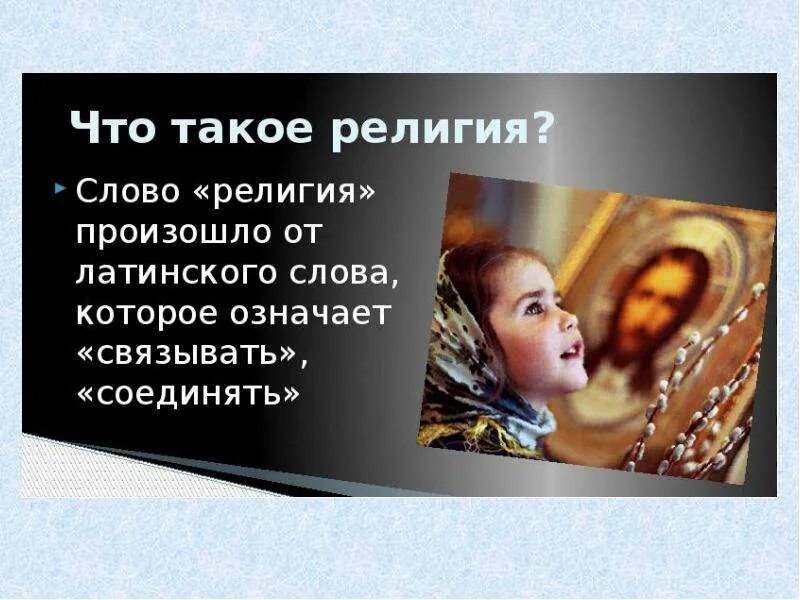 Что такое религия?

Слово «религия» произошло от латинского слова, которое означает «связывать», «соединять»